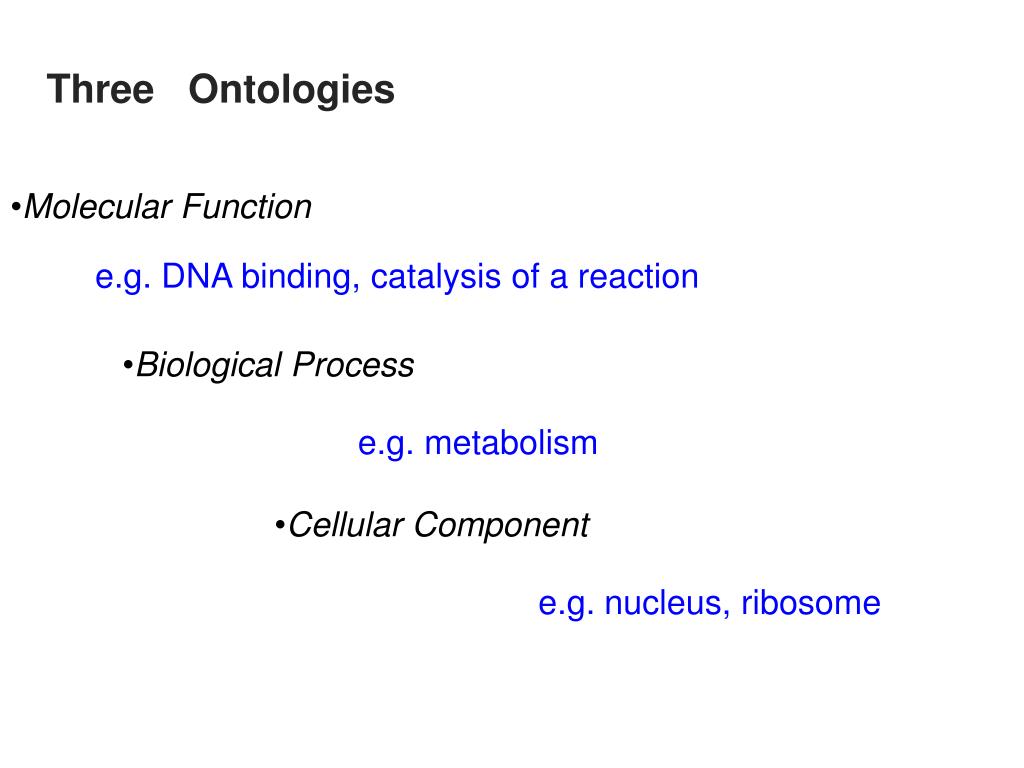 Three Ontologies

•Molecular Function

e.g. DNA binding, catalysis of a reaction

•Biological Process

e.g. metabolism

•Cellular Component

e.g. nucleus, ribosome